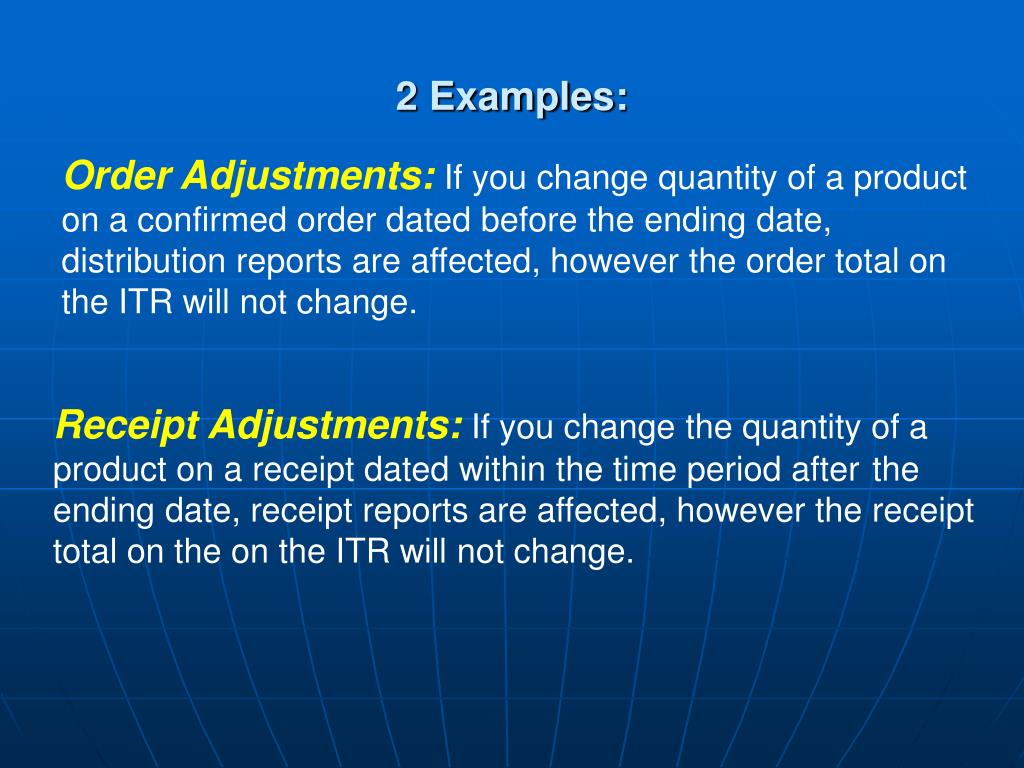 2 Examples:

Order Adjustments: If you change quantity of a product on a confirmed order dated before the ending date, distribution reports are affected, however the order total on the ITR will not change.

Receipt Adjustments: If you change the quantity of a product on a receipt dated within the time period after the ending date, receipt reports are affected, however the receipt total on the on the ITR will not change.